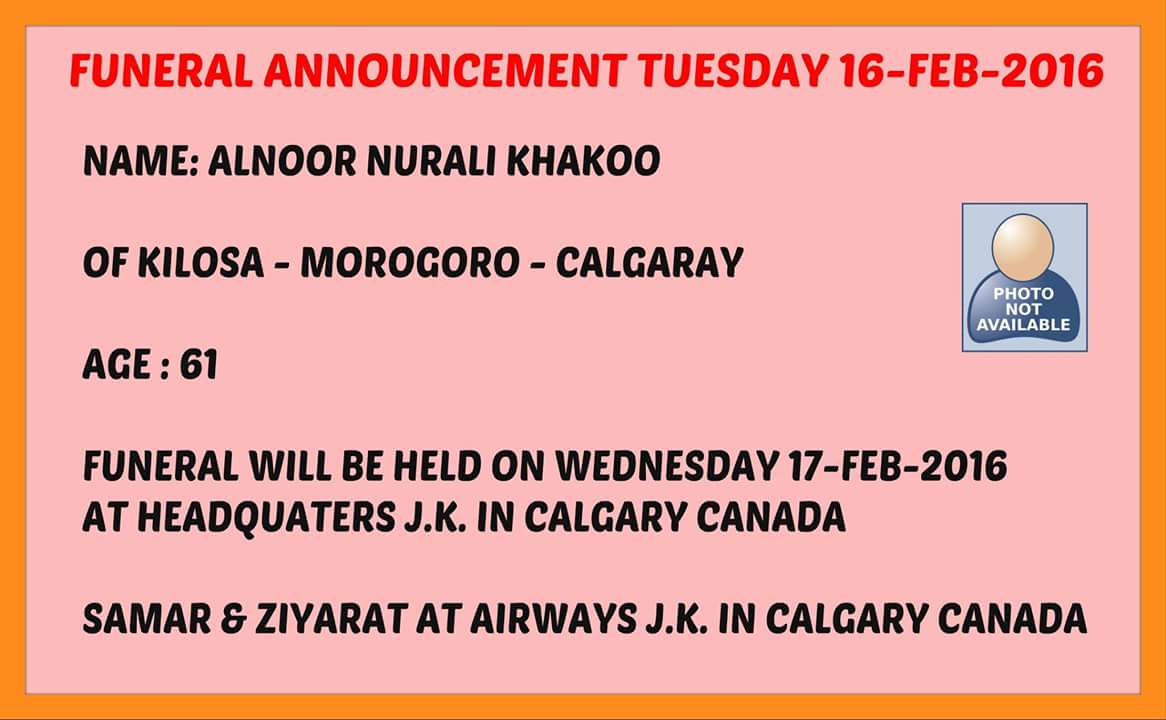 FUNERAL ANNOUNCEMENT TUESDAY 16-FEB-2016

NAME: ALNOOR NURALI KHAKOO

OF KILOSA - MOROGORO - CALGARAY

PHOTO NOT AVAILABLE

AGE : 61

FUNERAL WILL BE HELD ON WEDNESDAY 17-FEB-2016
AT HEADQUATERS J.K. IN CALGARY CANADA

SAMAR & ZIYARAT AT AIRWAYS J.K. IN CALGARY CANADA